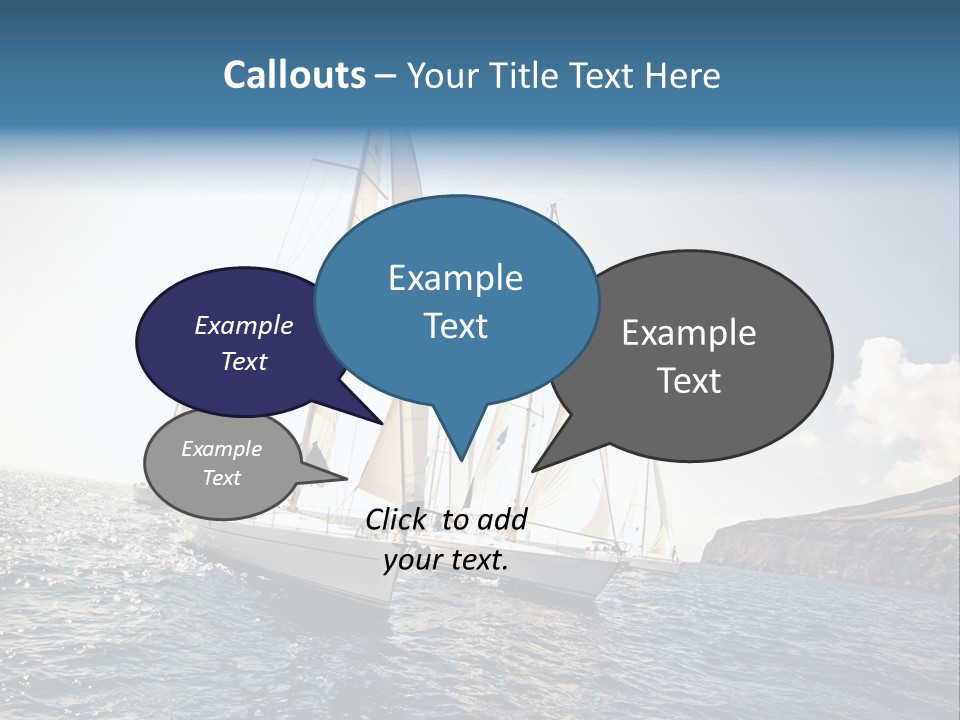 Callouts – Your Title Text Here

Example Text

Example Text

Example Text

Example Text

Click to add your text.